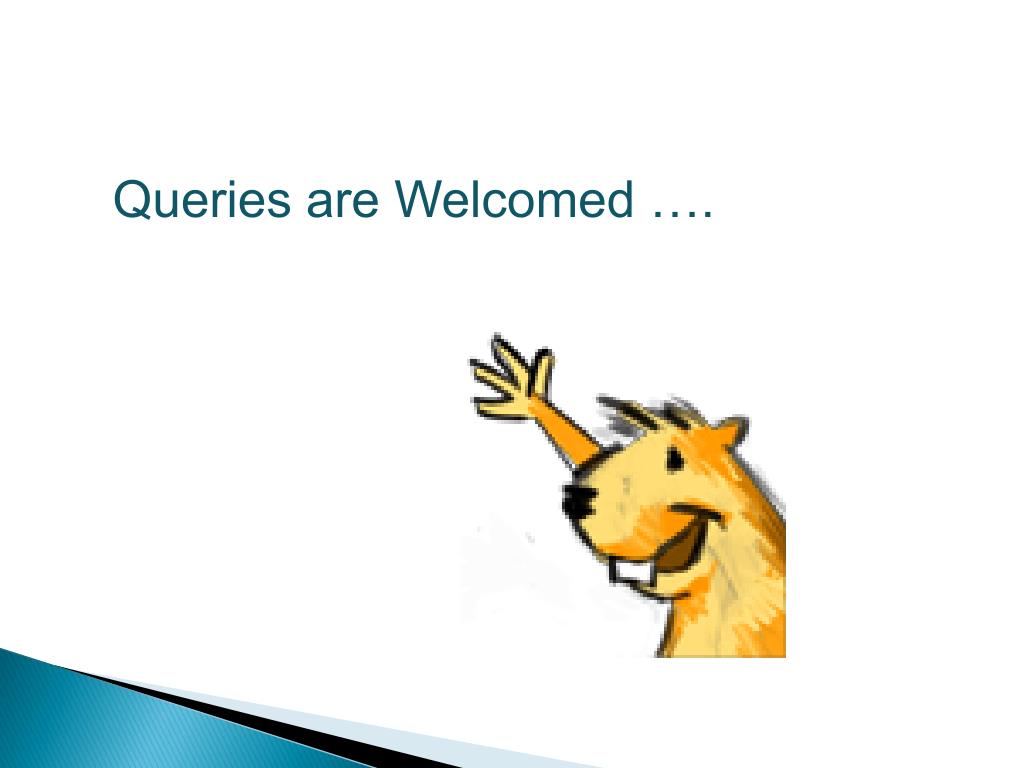 Queries are Welcomed ….